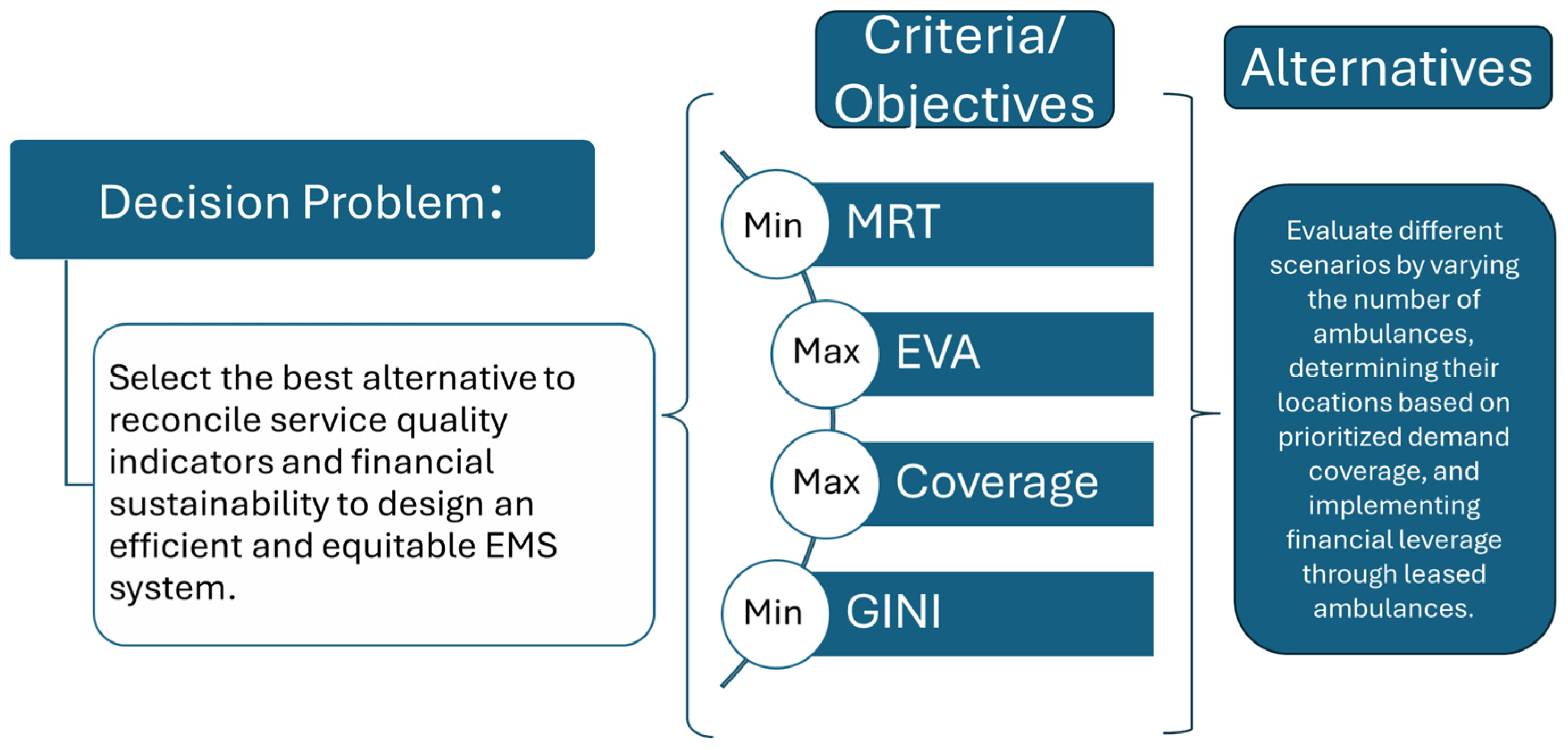 Decision Problem:

Select the best alternative to reconcile service quality indicators and financial sustainability to design an efficient and equitable EMS system.

Criteria/ Objectives

Min MRT

Max EVA

Max Coverage

Min GINI

Alternatives

Evaluate different scenarios by varying the number of ambulances, determining their locations based on prioritized demand coverage, and implementing financial leverage through leased ambulances.